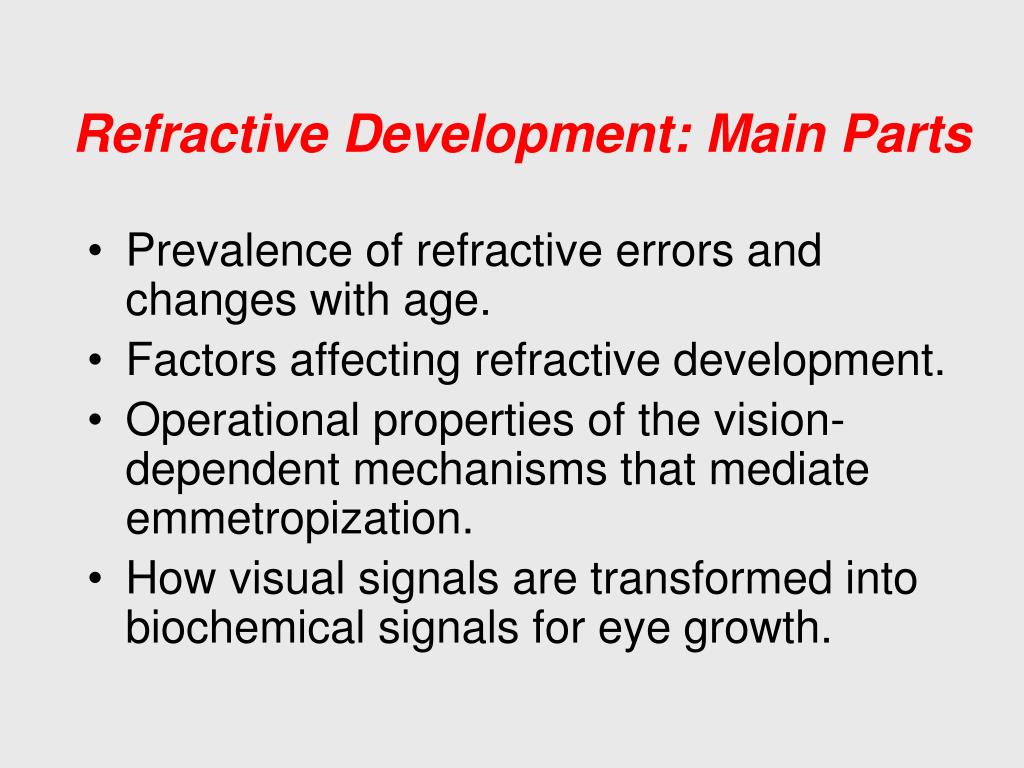 Refractive Development: Main Parts

• Prevalence of refractive errors and changes with age.
• Factors affecting refractive development.
• Operational properties of the vision-dependent mechanisms that mediate emmetropization.
• How visual signals are transformed into biochemical signals for eye growth.